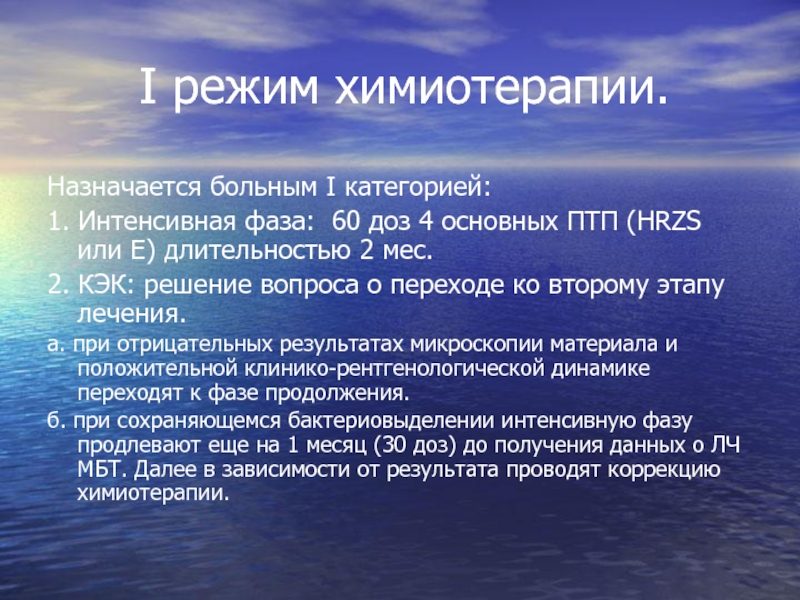 I режим химиотерапии.

Назначается больным I категорией:

1. Интенсивная фаза: 60 доз 4 основных ПТП (HRZS или E) длительностью 2 мес.

2. КЭК: решение вопроса о переходе ко второму этапу лечения.

а. при отрицательных результатах микроскопии материала и положительной клинико-рентгенологической динамике переходят к фазе продолжения.

б. при сохраняющемся бактериовыделении интенсивную фазу продлевают еще на 1 месяц (30 доз) до получения данных о ЛЧ МБТ. Далее в зависимости от результата проводят коррекцию химиотерапии.